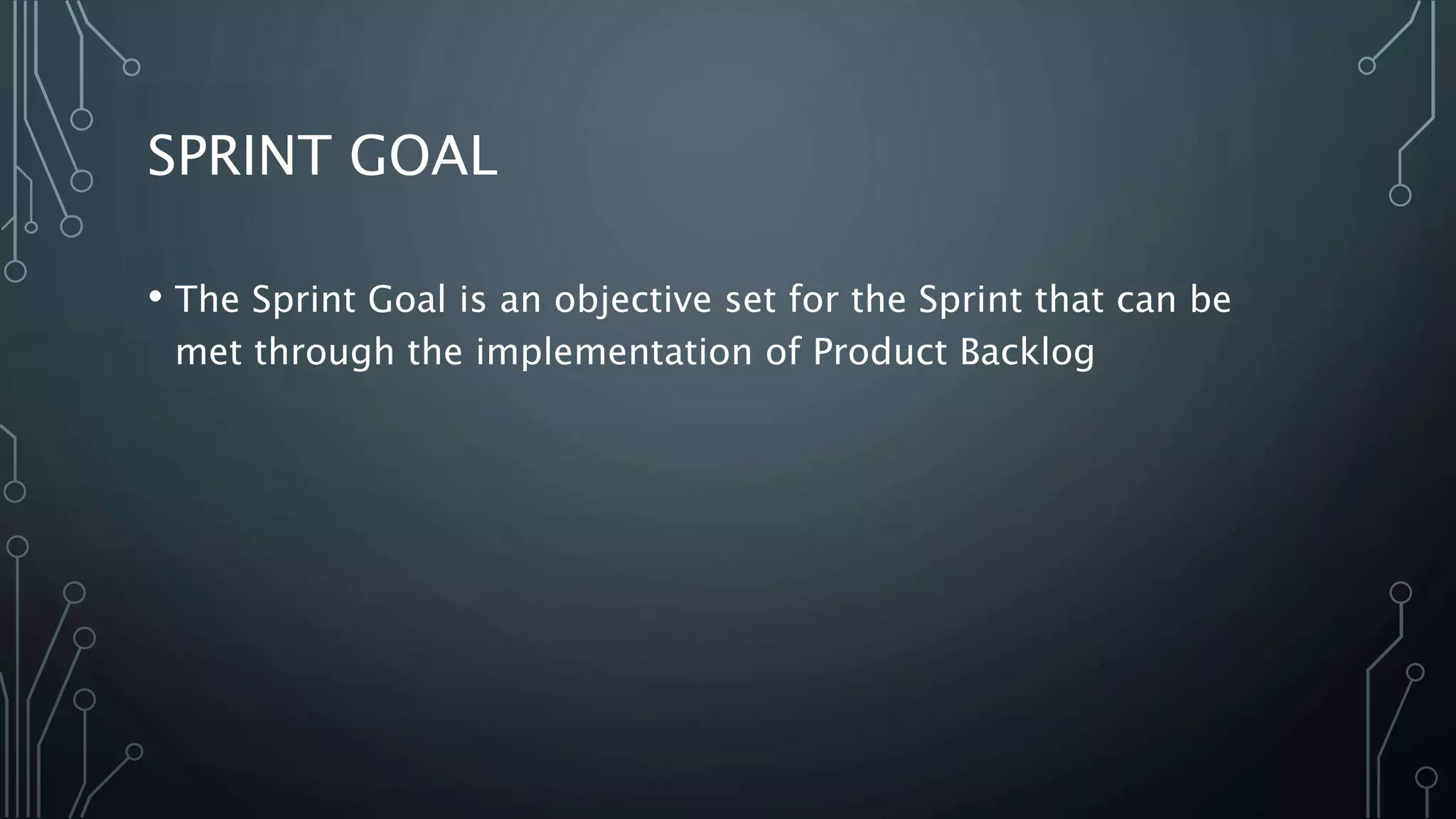 SPRINT GOAL

• The Sprint Goal is an objective set for the Sprint that can be met through the implementation of Product Backlog